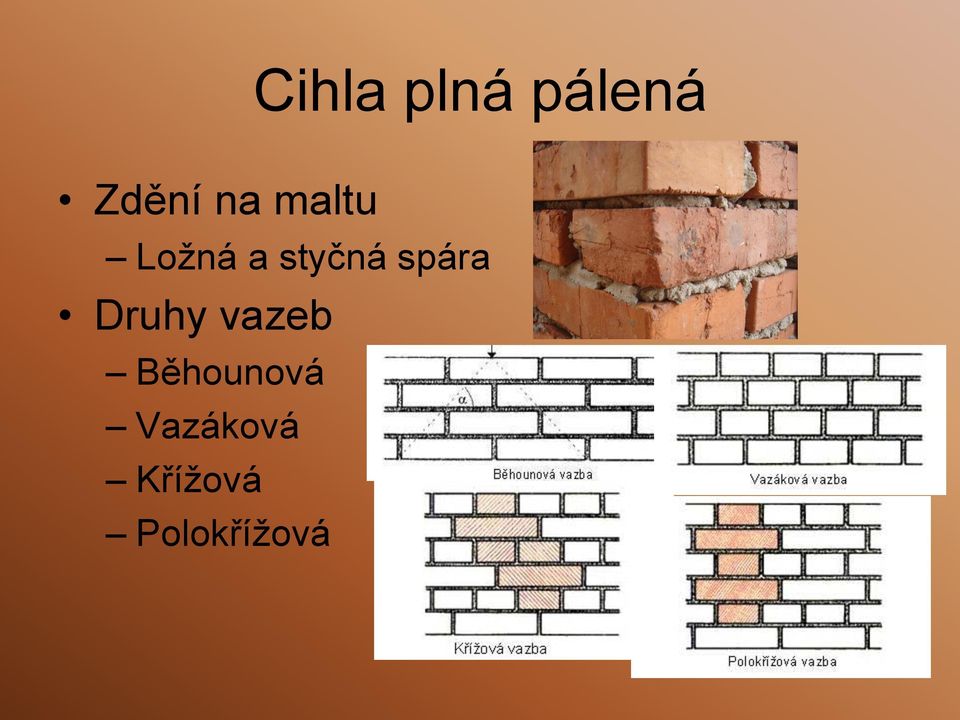 Cihla plná pálená

• Zdění na maltu
– Ložná a styčná spára
• Druhy vazeb
– Běhounová
– Vazáková
– Křížová
– Polokřížová

$\alpha$

Běhounová vazba

Vazáková vazba

Křížová vazba

Polokřížová vazba